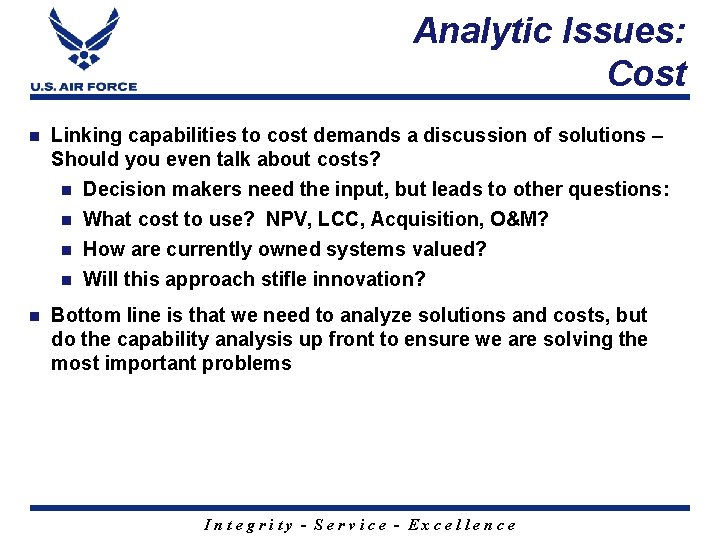 U.S. AIR FORCE

Analytic Issues: Cost

- Linking capabilities to cost demands a discussion of solutions – Should you even talk about costs?
  - Decision makers need the input, but leads to other questions:
  - What cost to use? NPV, LCC, Acquisition, O&M?
  - How are currently owned systems valued?
  - Will this approach stifle innovation?
- Bottom line is that we need to analyze solutions and costs, but do the capability analysis up front to ensure we are solving the most important problems

Integrity - Service - Excellence